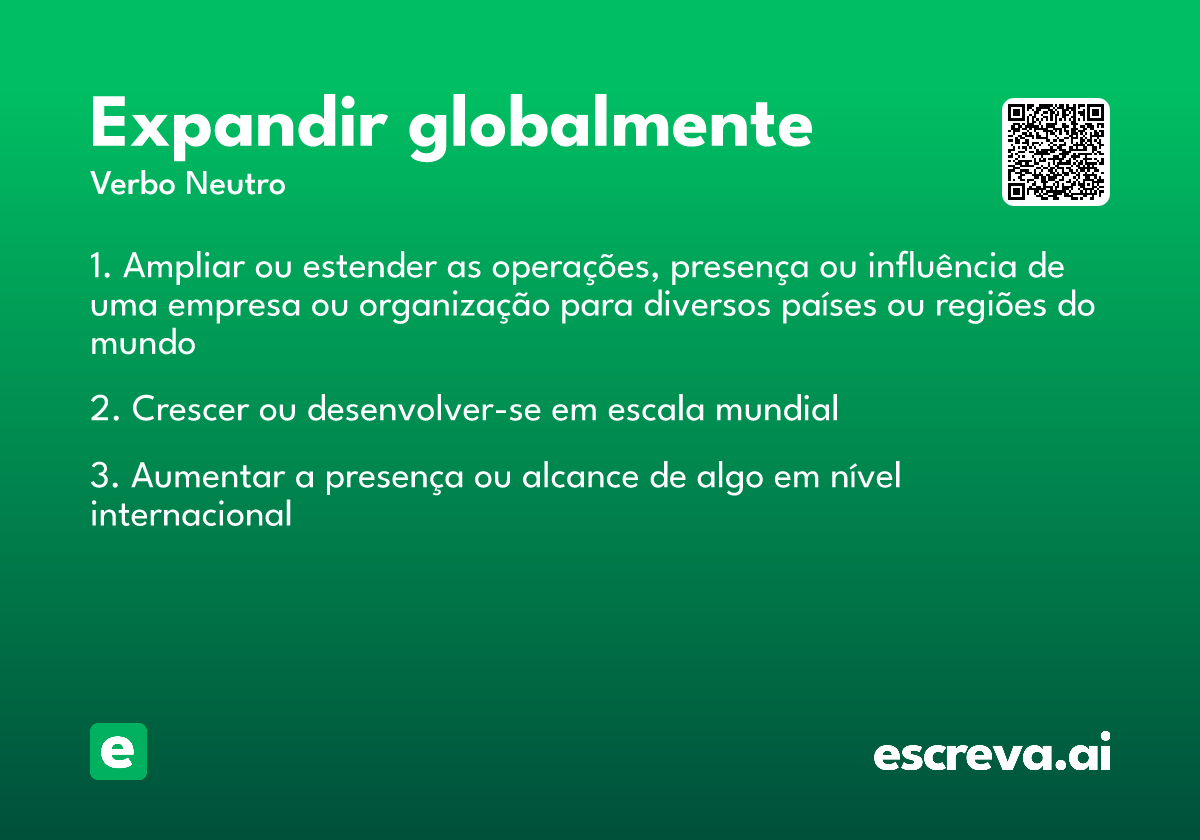 Expandir globalmente
Verbo Neutro

1. Ampliar ou estender as operações, presença ou influência de uma empresa ou organização para diversos países ou regiões do mundo

2. Crescer ou desenvolver-se em escala mundial

3. Aumentar a presença ou alcance de algo em nível internacional

e

escreva.ai